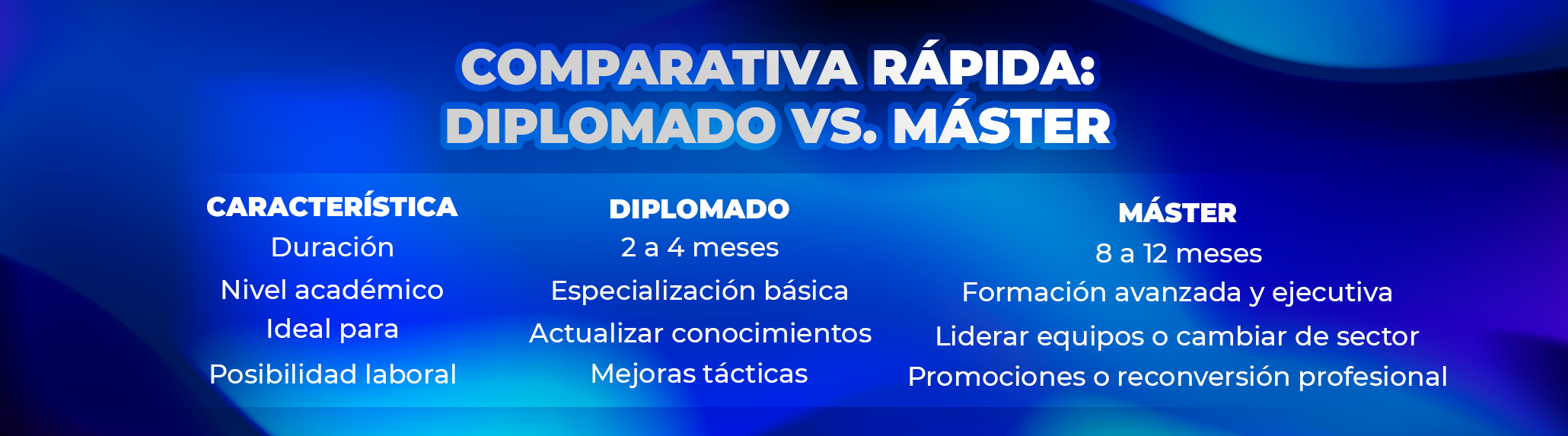 COMPARATIVA RÁPIDA: DIPLOMADO VS. MÁSTER

| CARACTERÍSTICA | DIPLOMADO | MÁSTER |
|---|---|---|
| Duración | 2 a 4 meses | 8 a 12 meses |
| Nivel académico | Especialización básica | Formación avanzada y ejecutiva |
| Ideal para | Actualizar conocimientos | Liderar equipos o cambiar de sector |
| Posibilidad laboral | Mejoras tácticas | Promociones o reconversión profesional |